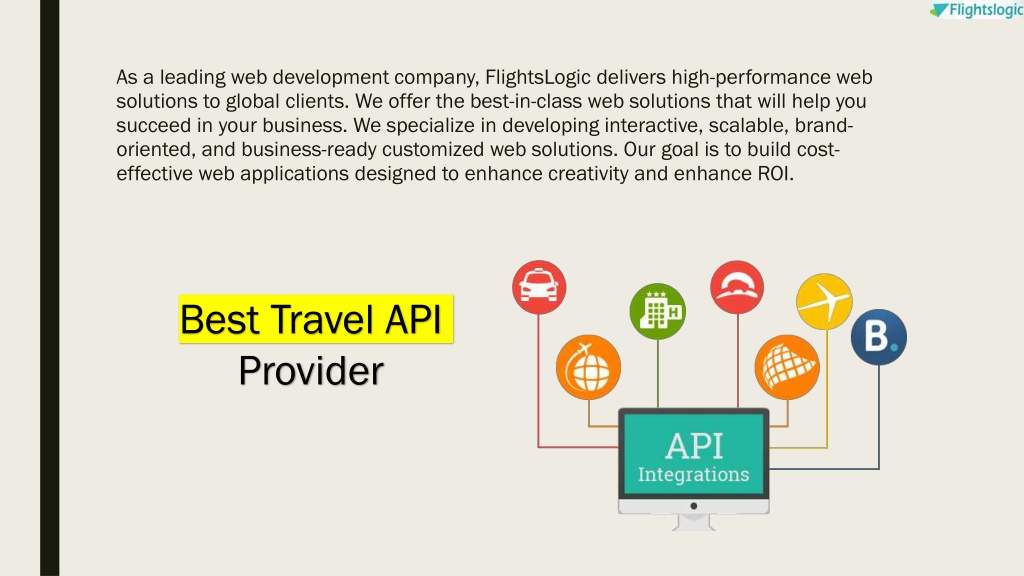 Flightslogic

As a leading web development company, FlightsLogic delivers high-performance web solutions to global clients. We offer the best-in-class web solutions that will help you succeed in your business. We specialize in developing interactive, scalable, brand-oriented, and business-ready customized web solutions. Our goal is to build cost-effective web applications designed to enhance creativity and enhance ROI.

Best Travel API Provider

H

B.

API
Integrations